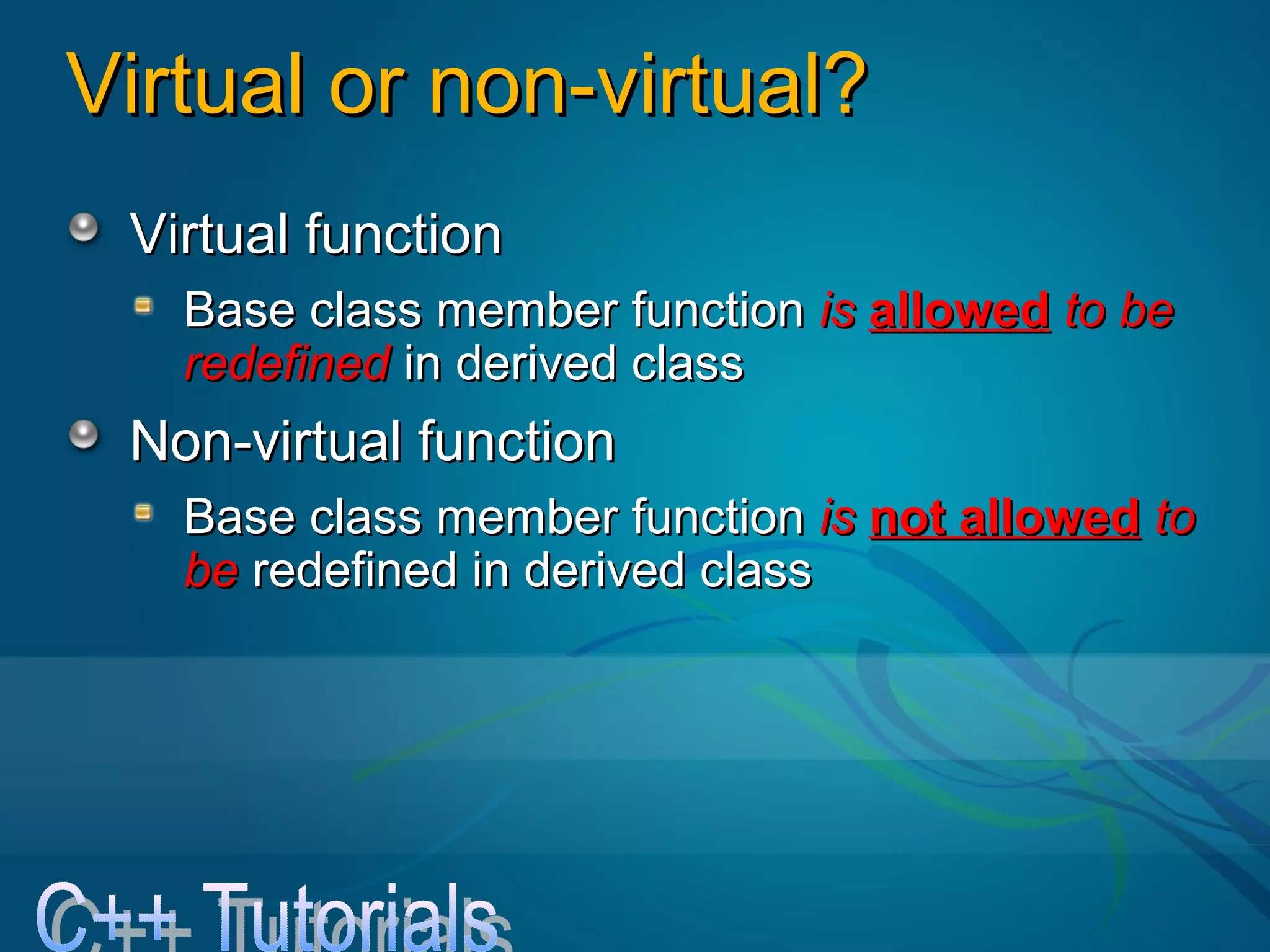 Virtual or non-virtual?

Virtual function

Base class member function is allowed to be redefined in derived class

Non-virtual function

Base class member function is not allowed to be redefined in derived class

C++ Tutorials